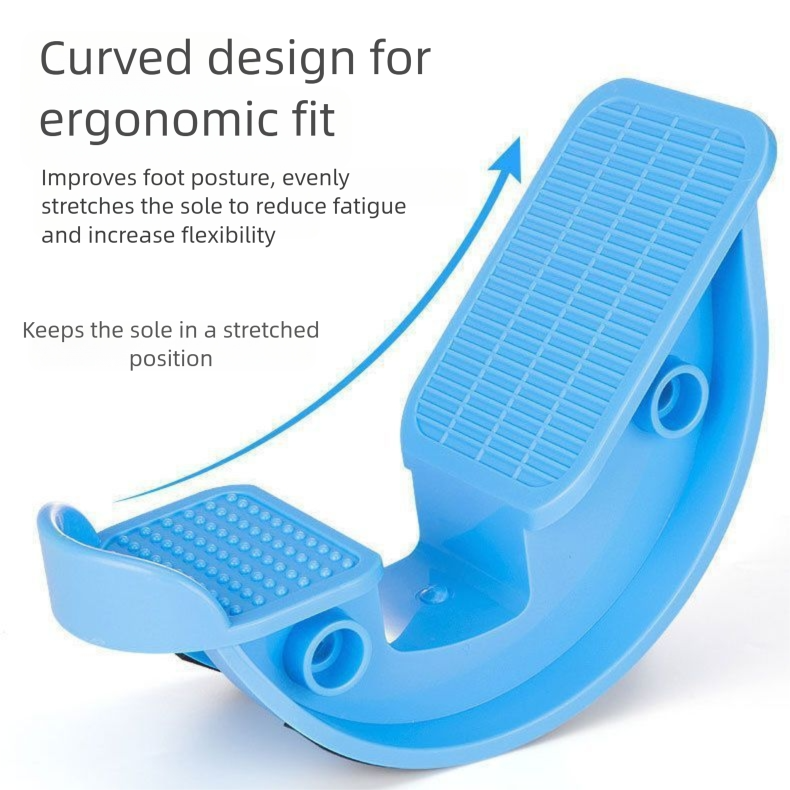 Curved design for ergonomic fit

Improves foot posture, evenly stretches the sole to reduce fatigue and increase flexibility

Keeps the sole in a stretched position